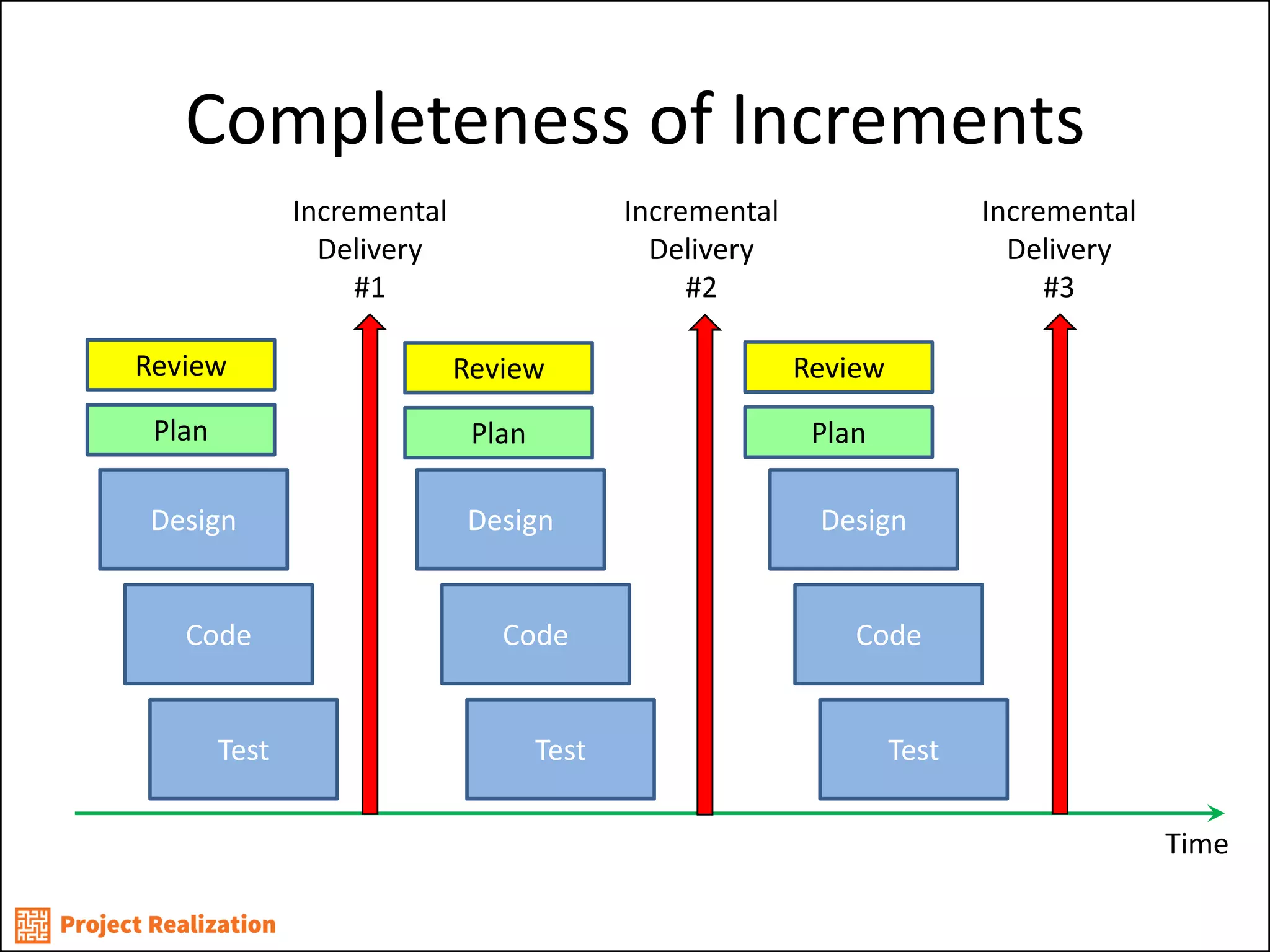 Completeness of Increments

Incremental Delivery #1

Incremental Delivery #2

Incremental Delivery #3

Review

Plan

Design

Code

Test

Review

Plan

Design

Code

Test

Review

Plan

Design

Code

Test

Time

Project Realization